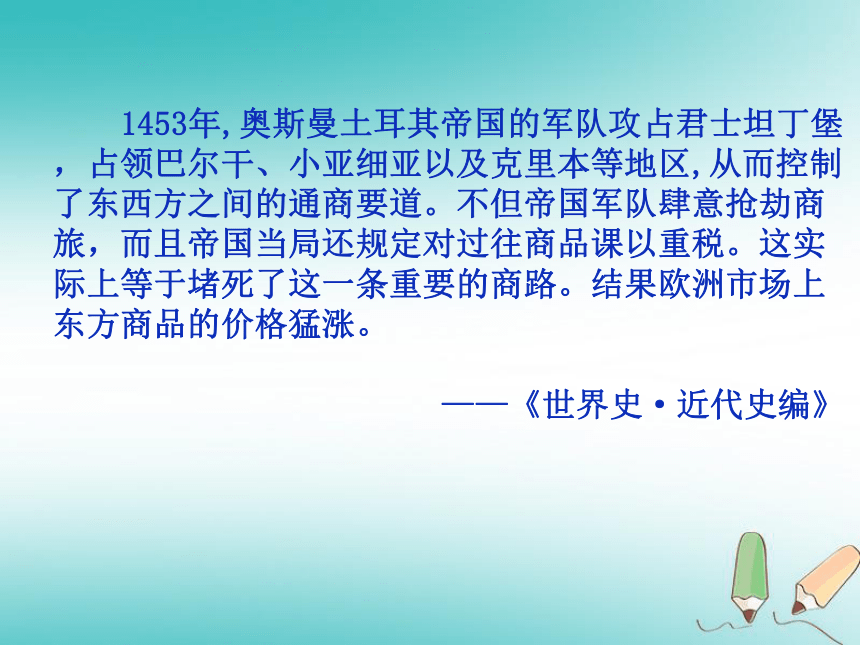 1453年,奥斯曼土耳其帝国的军队攻占君士坦丁堡，占领巴尔干、小亚细亚以及克里本等地区,从而控制了东西方之间的通商要道。不但帝国军队肆意抢劫商旅，而且帝国当局还规定对过往商品课以重税。这实际上等于堵死了这一条重要的商路。结果欧洲市场上东方商品的价格猛涨。

——《世界史·近代史编》